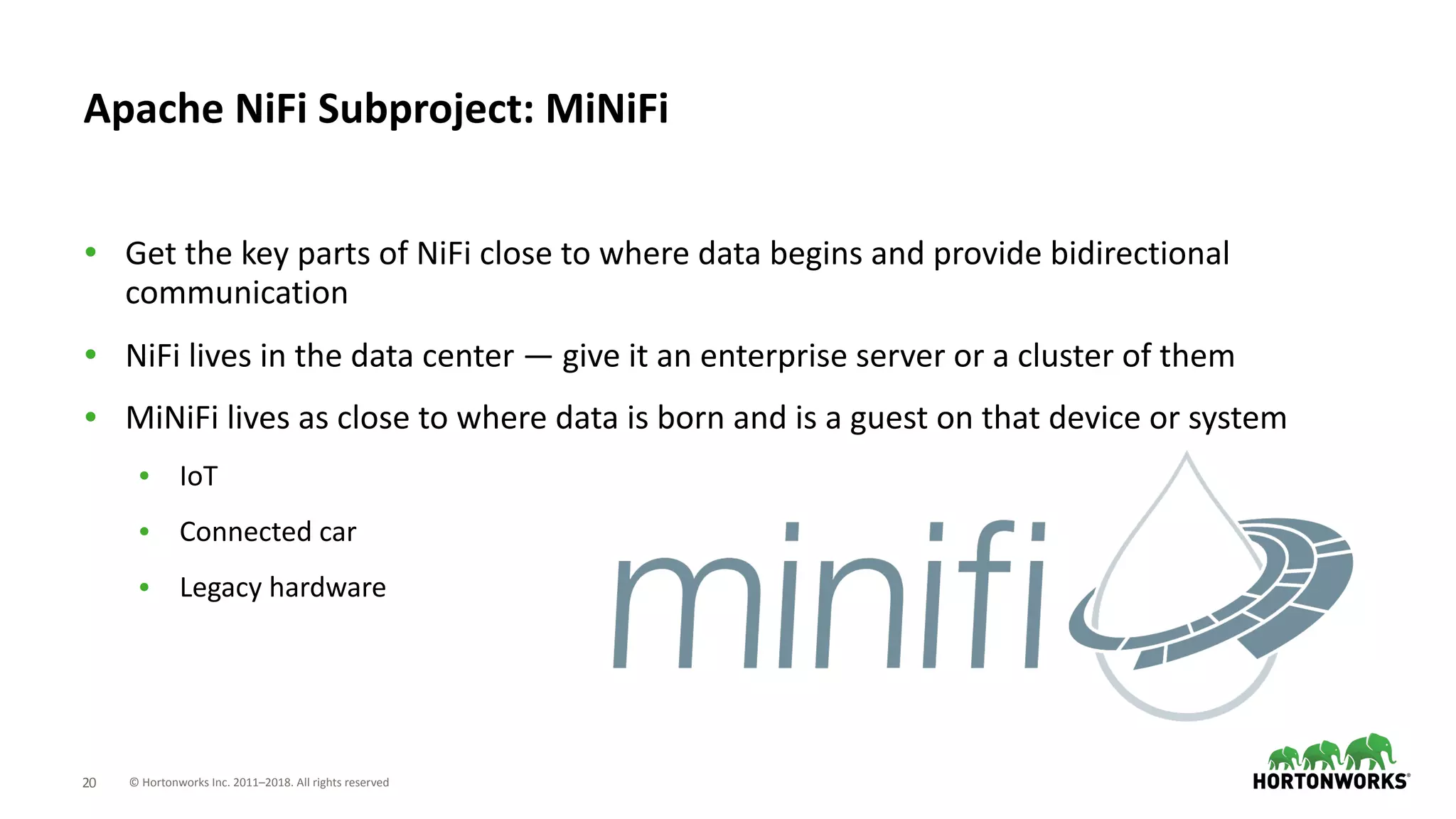 Apache NiFi Subproject: MiNiFi

• Get the key parts of NiFi close to where data begins and provide bidirectional communication

• NiFi lives in the data center — give it an enterprise server or a cluster of them

• MiNiFi lives as close to where data is born and is a guest on that device or system
  • IoT
  • Connected car
  • Legacy hardware

minifi

20 © Hortonworks Inc. 2011–2018. All rights reserved

HORTONWORKS®